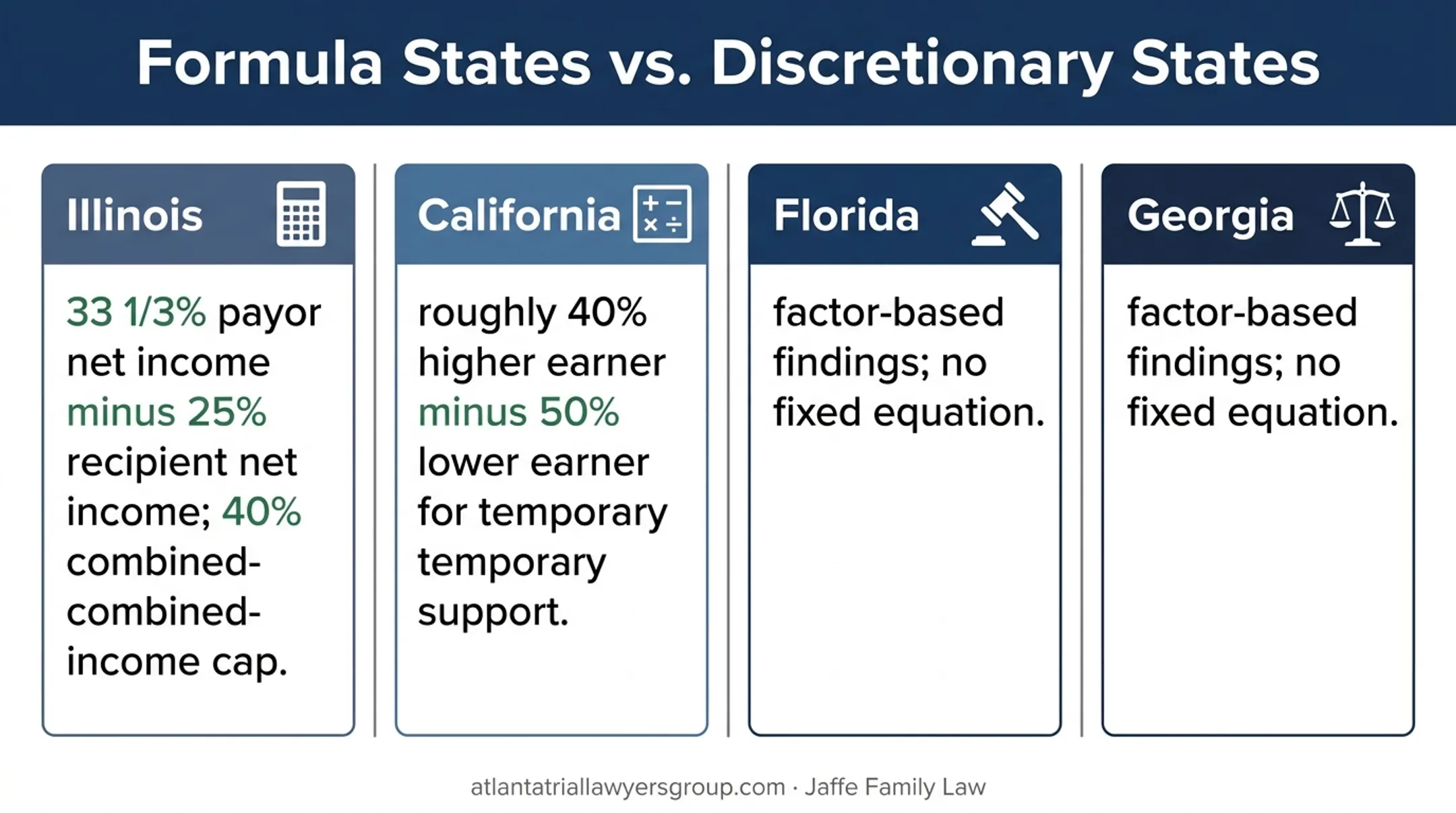 Formula States vs. Discretionary States

Illinois

33 1/3% payor net income minus 25% recipient net income; 40% combined-combined-income cap.

California

roughly 40% higher earner minus 50% lower earner for temporary temporary support.

Florida

factor-based findings; no fixed equation.

Georgia

factor-based findings; no fixed equation.

atlantatriallawyersgroup.com · Jaffe Family Law